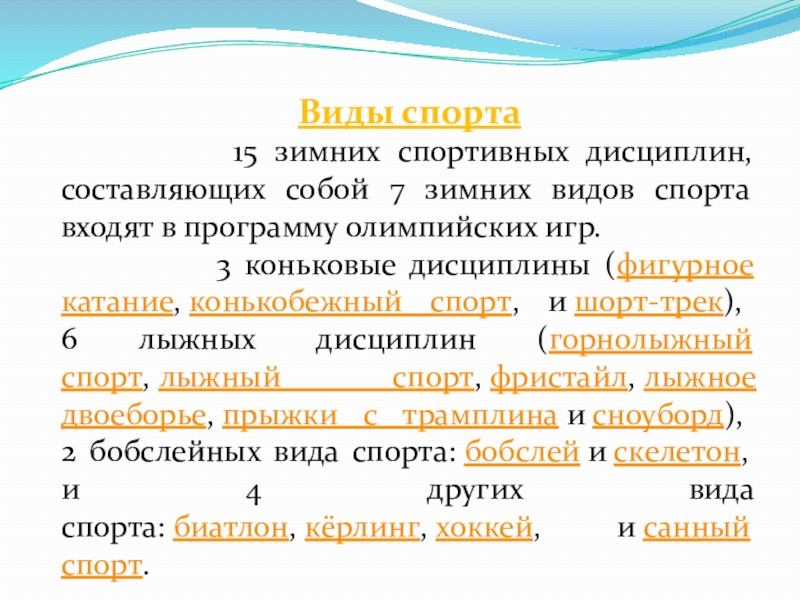 Виды спорта

15 зимних спортивных дисциплин, составляющих собой 7 зимних видов спорта входят в программу олимпийских игр.

3 коньковые дисциплины (фигурное катание, конькобежный спорт, и шорт-трек), 6 лыжных дисциплин (горнолыжный спорт, лыжный спорт, фристайл, лыжное двоеборье, прыжки с трамплина и сноуборд), 2 бобслейных вида спорта: бобслей и скелетон, и 4 других вида спорта: биатлон, кёрлинг, хоккей, и санный спорт.